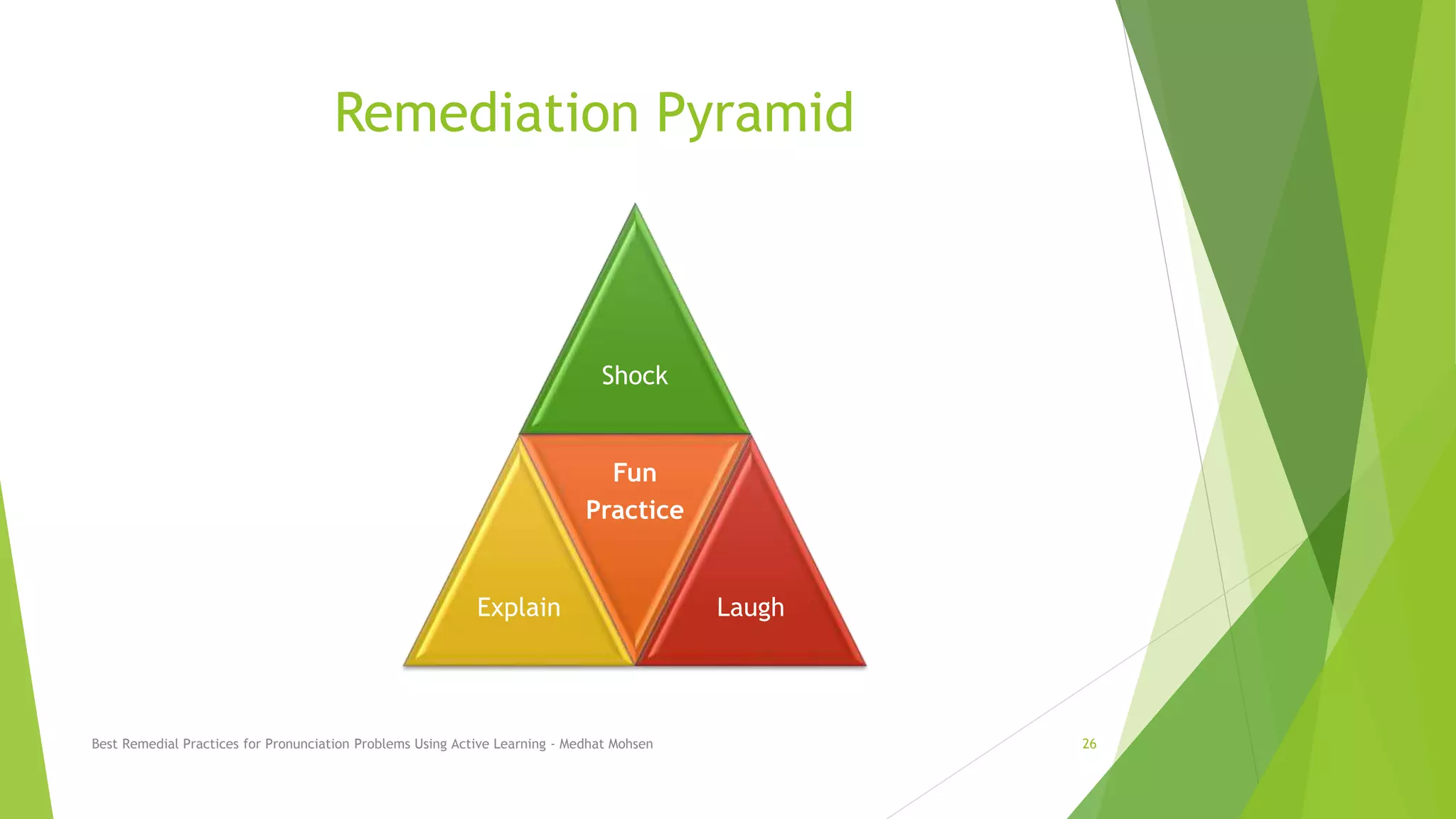 Remediation Pyramid

Shock

Fun Practice

Explain

Laugh

Best Remedial Practices for Pronunciation Problems Using Active Learning - Medhat Mohsen

26